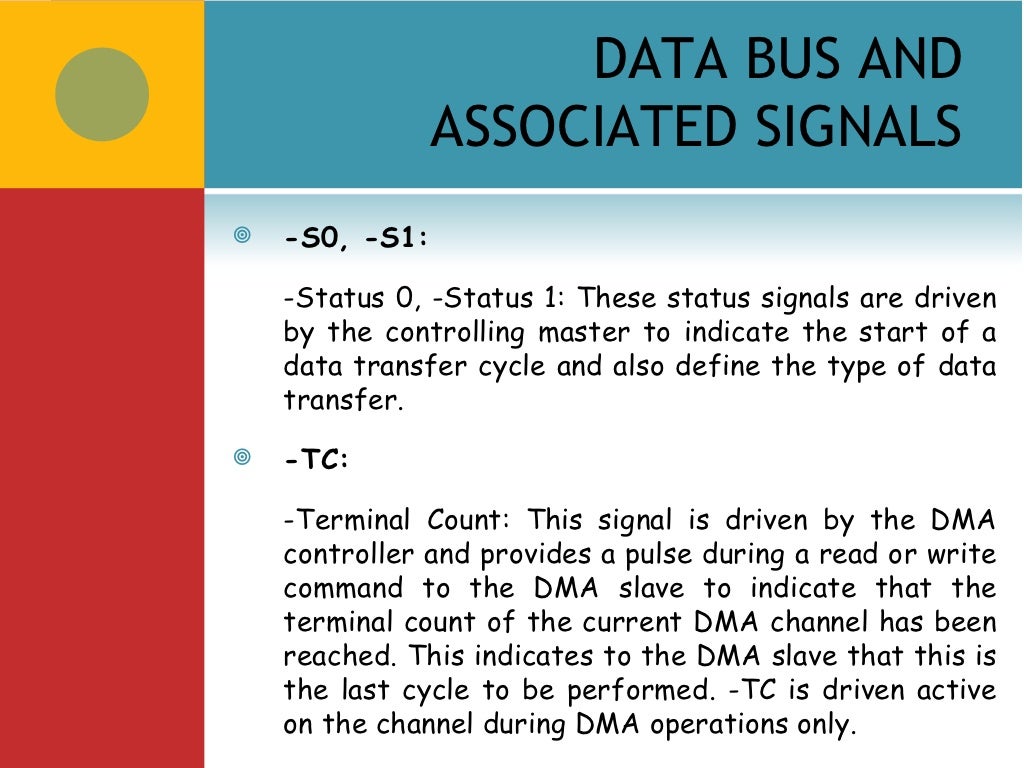 DATA BUS AND ASSOCIATED SIGNALS

-S0, -S1:

-Status 0, -Status 1: These status signals are driven by the controlling master to indicate the start of a data transfer cycle and also define the type of data transfer.

-TC:

-Terminal Count: This signal is driven by the DMA controller and provides a pulse during a read or write command to the DMA slave to indicate that the terminal count of the current DMA channel has been reached. This indicates to the DMA slave that this is the last cycle to be performed. -TC is driven active on the channel during DMA operations only.